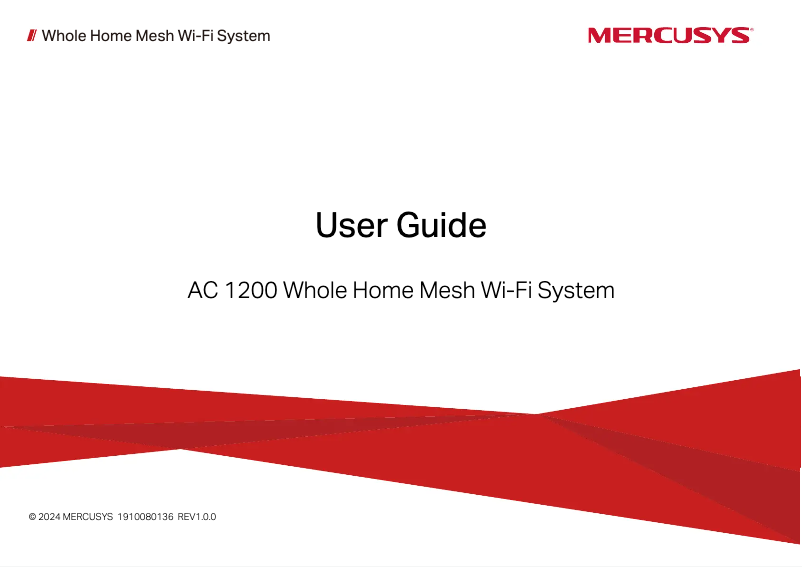 // Whole Home Mesh Wi-Fi System

MERCUSYS®

User Guide

AC 1200 Whole Home Mesh Wi-Fi System

© 2024 MERCUSYS 1910080136 REV1.0.0